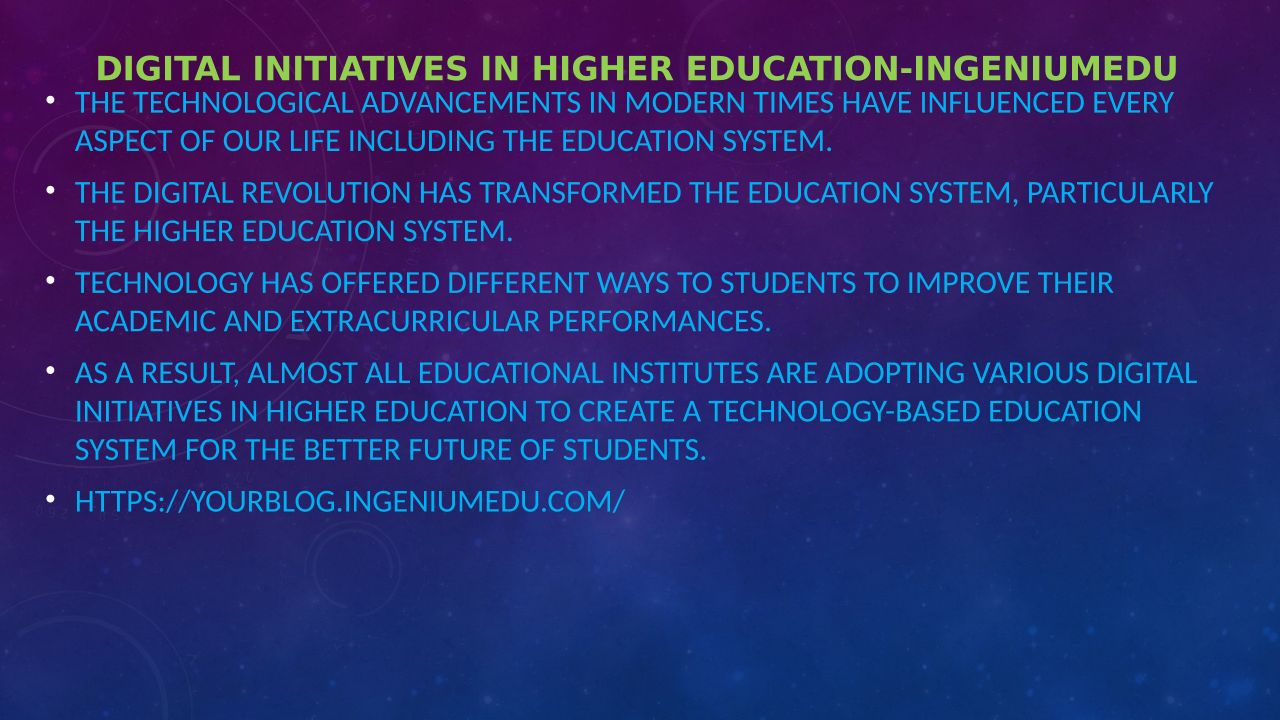 DIGITAL INITIATIVES IN HIGHER EDUCATION-INGENIUMEDU

• THE TECHNOLOGICAL ADVANCEMENTS IN MODERN TIMES HAVE INFLUENCED EVERY ASPECT OF OUR LIFE INCLUDING THE EDUCATION SYSTEM.

• THE DIGITAL REVOLUTION HAS TRANSFORMED THE EDUCATION SYSTEM, PARTICULARLY THE HIGHER EDUCATION SYSTEM.

• TECHNOLOGY HAS OFFERED DIFFERENT WAYS TO STUDENTS TO IMPROVE THEIR ACADEMIC AND EXTRACURRICULAR PERFORMANCES.

• AS A RESULT, ALMOST ALL EDUCATIONAL INSTITUTES ARE ADOPTING VARIOUS DIGITAL INITIATIVES IN HIGHER EDUCATION TO CREATE A TECHNOLOGY-BASED EDUCATION SYSTEM FOR THE BETTER FUTURE OF STUDENTS.

• HTTPS://YOURBLOG.INGENIUMEDU.COM/